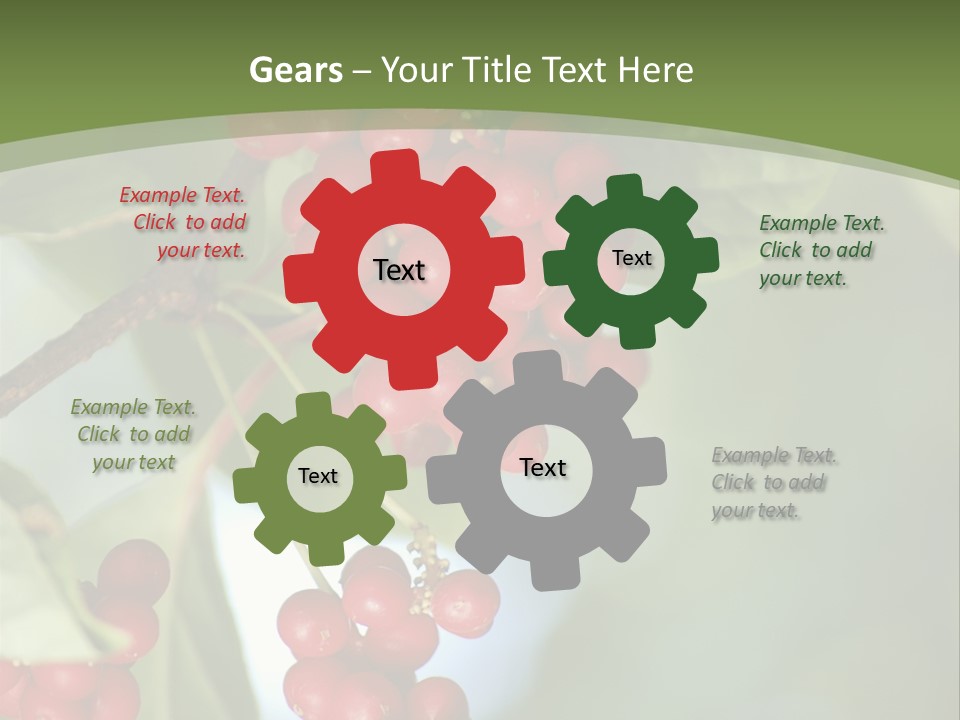 Gears – Your Title Text Here

Example Text. Click to add your text.

Text

Text

Example Text. Click to add your text.

Example Text. Click to add your text

Text

Text

Example Text. Click to add your text.